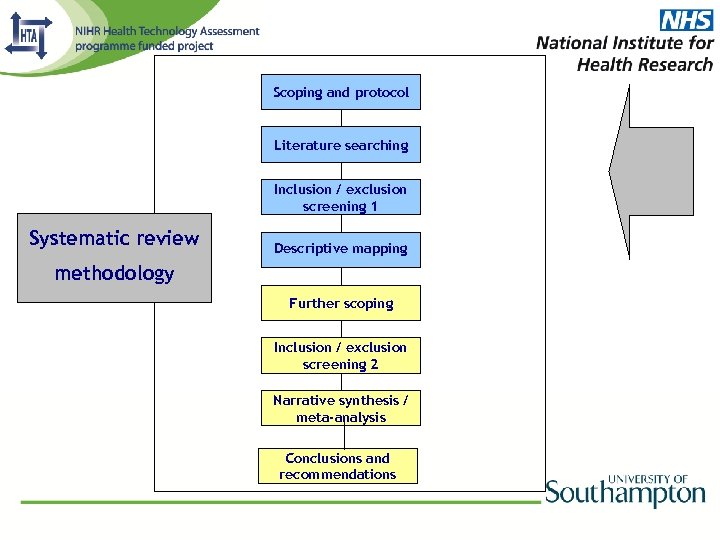 HTA

NIHR Health Technology Assessment programme funded project

NHS
National Institute for Health Research

Systematic review methodology

Scoping and protocol

Literature searching

Inclusion / exclusion screening 1

Descriptive mapping

Further scoping

Inclusion / exclusion screening 2

Narrative synthesis / meta-analysis

Conclusions and recommendations

UNIVERSITY OF Southampton